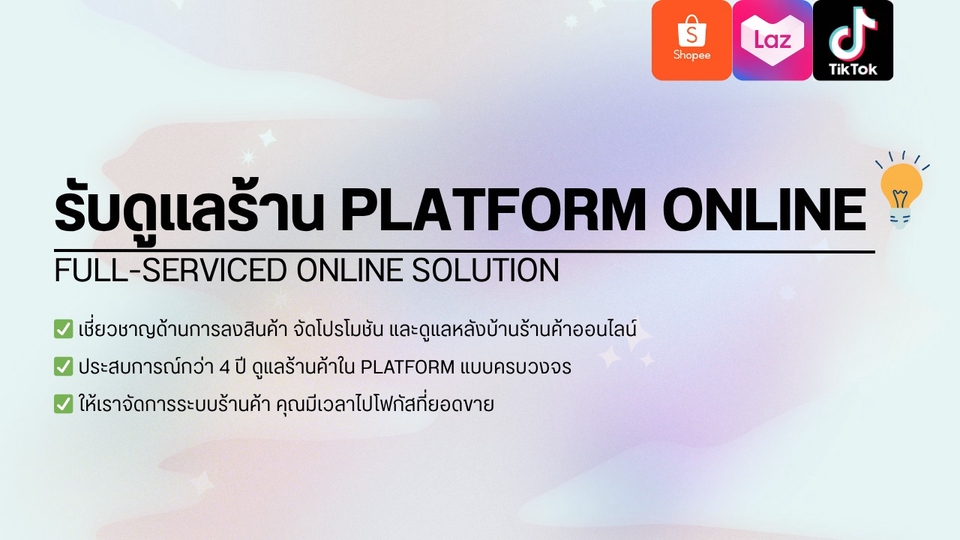 Shopee Laz TikTok

รับดูแลร้าน PLATFORM ONLINE

FULL-SERVICED ONLINE SOLUTION

✅ เชี่ยวชาญด้านการลงสินค้า จัดโปรโมชัน และดูแลหลังบ้านร้านค้าออนไลน์

✅ ประสบการณ์กว่า 4 ปี ดูแลร้านค้าใน PLATFORM แบบครบวงจร

✅ ให้เราจัดการระบบร้านค้า คุณมีเวลาไปโฟกัสที่ยอดขาย